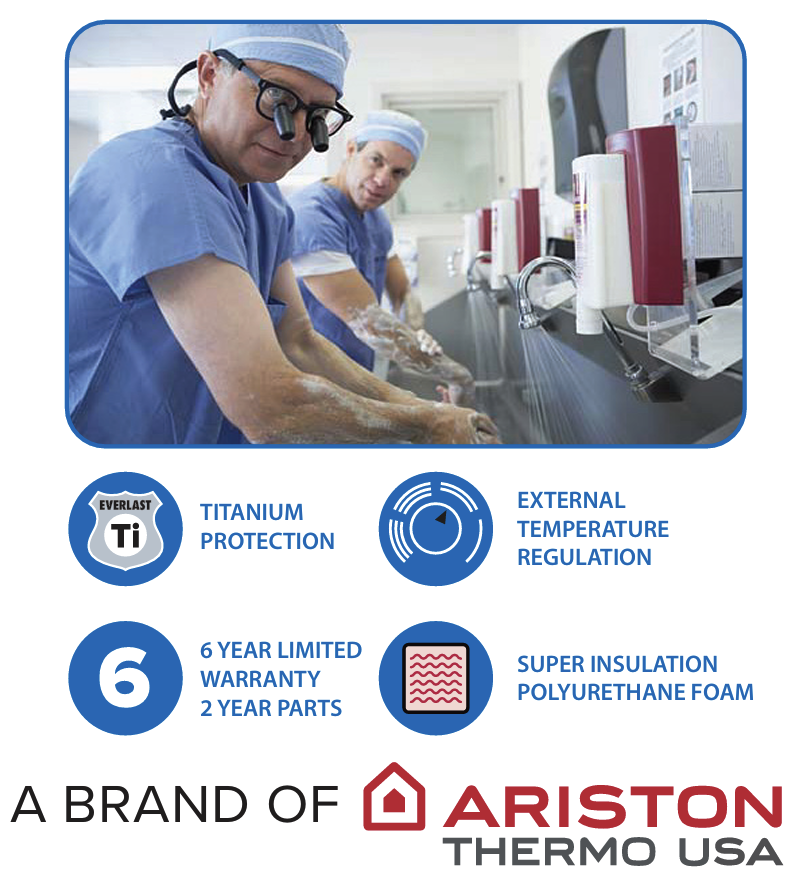 EVERLAST
Ti

TITANIUM PROTECTION

EXTERNAL TEMPERATURE REGULATION

6

6 YEAR LIMITED WARRANTY 2 YEAR PARTS

SUPER INSULATION POLYURETHANE FOAM

A BRAND OF ARISTON THERMO USA